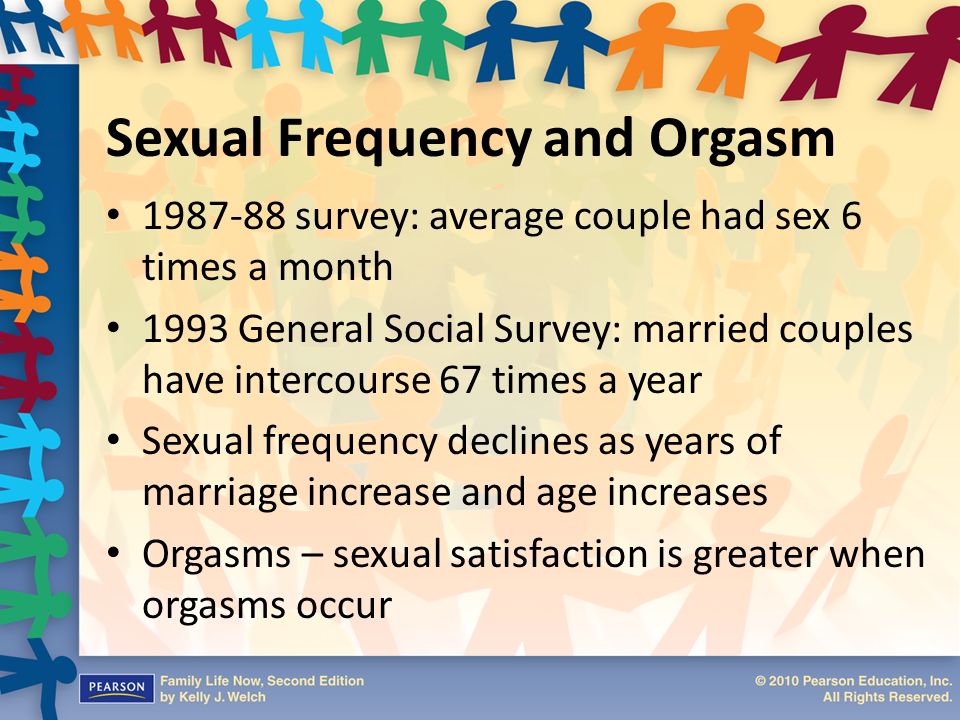 Sexual Frequency and Orgasm

• 1987-88 survey: average couple had sex 6 times a month

• 1993 General Social Survey: married couples have intercourse 67 times a year

• Sexual frequency declines as years of marriage increase and age increases

• Orgasms – sexual satisfaction is greater when orgasms occur

PEARSON

Family Life Now, Second Edition
by Kelly J. Welch

© 2010 Pearson Education, Inc.
All Rights Reserved.